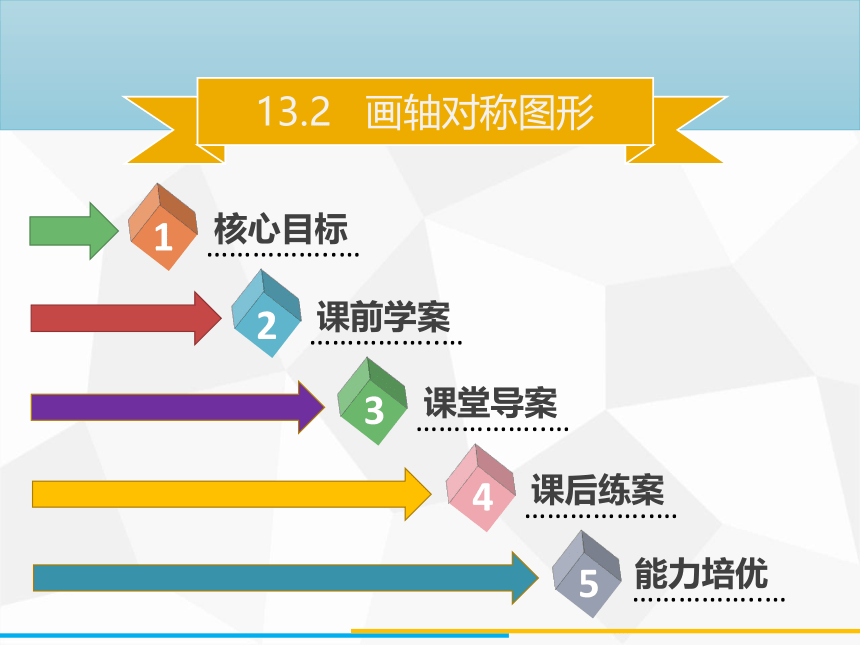 13.2　画轴对称图形

1 核心目标

2 课前学案

3 课堂导案

4 课后练案

5 能力培优